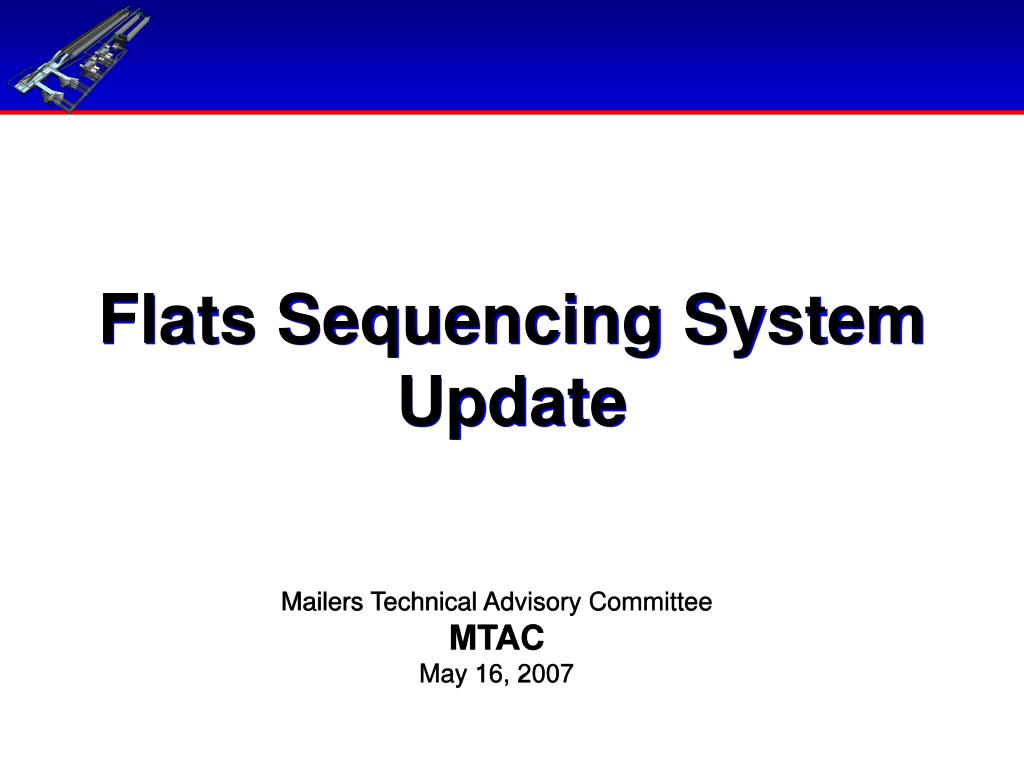 Flats Sequencing System Update

Mailers Technical Advisory Committee
MTAC
May 16, 2007